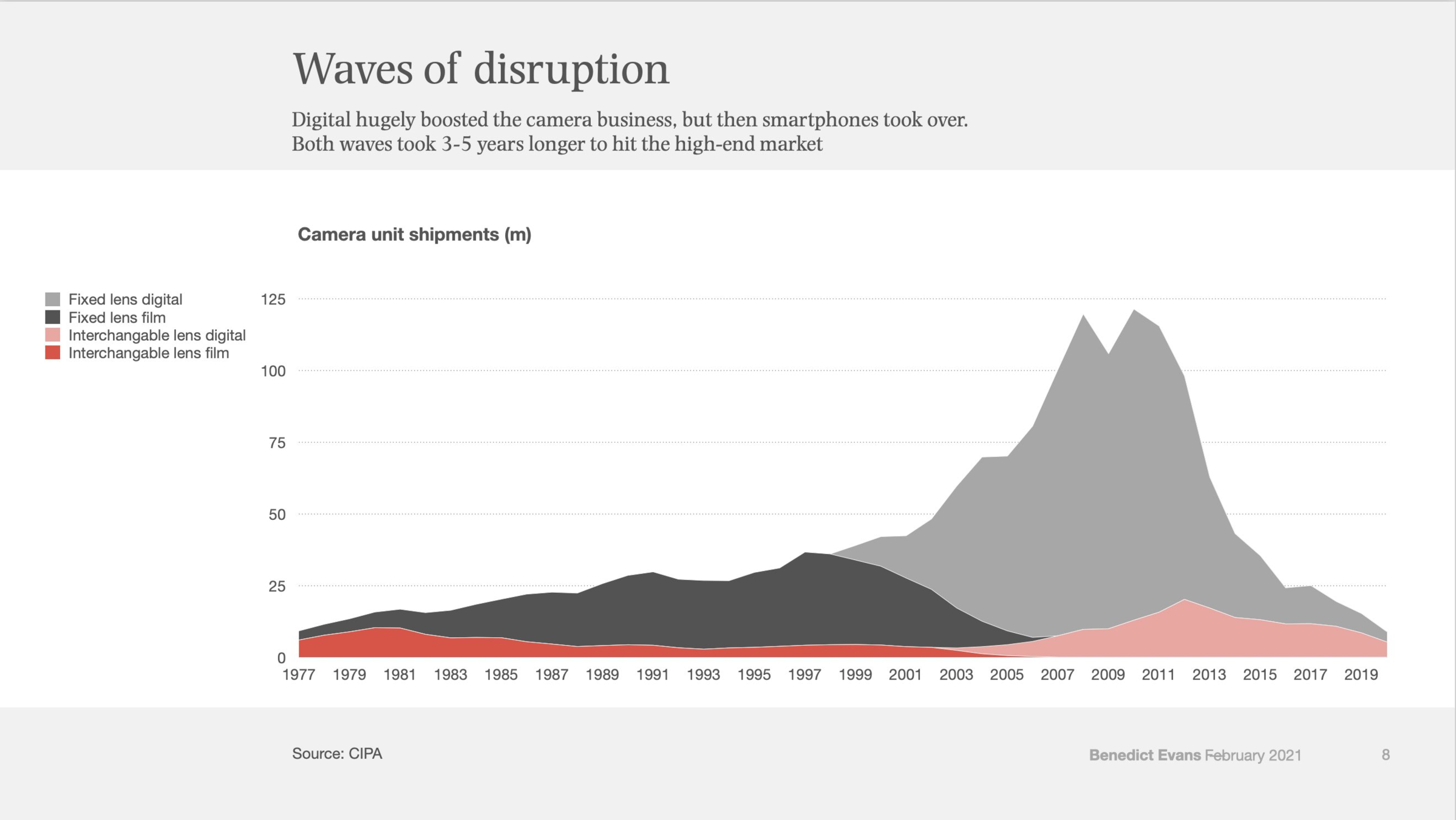 Waves of disruption

Digital hugely boosted the camera business, but then smartphones took over.
Both waves took 3-5 years longer to hit the high-end market

Camera unit shipments (m)

Fixed lens digital
Fixed lens film
Interchangable lens digital
Interchangable lens film

125
100
75
50
25
0

1977 1979 1981 1983 1985 1987 1989 1991 1993 1995 1997 1999 2001 2003 2005 2007 2009 2011 2013 2015 2017 2019

Source: CIPA

Benedict Evans February 2021

8